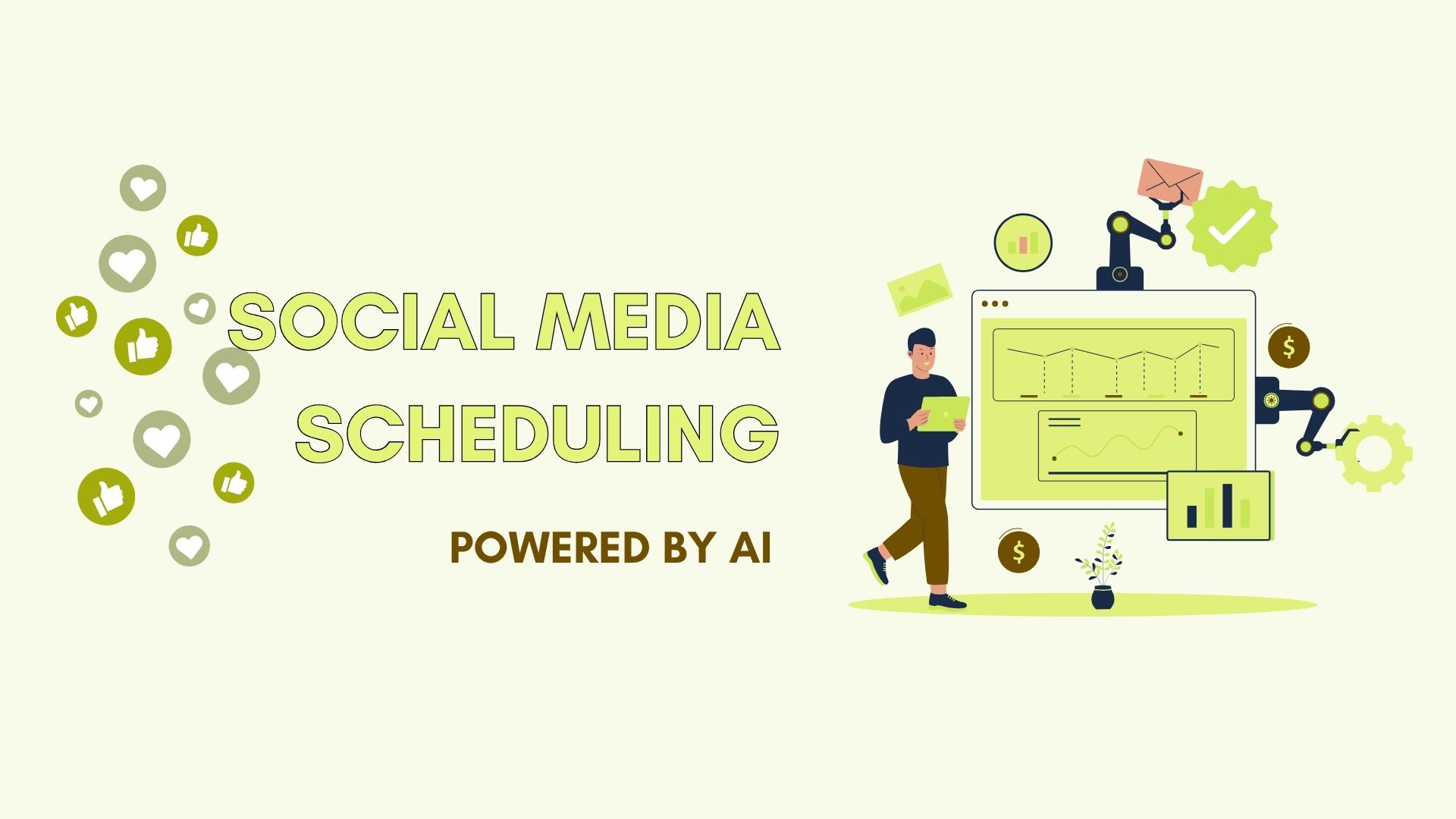 SOCIAL MEDIA SCHEDULING

POWERED BY AI

$

$